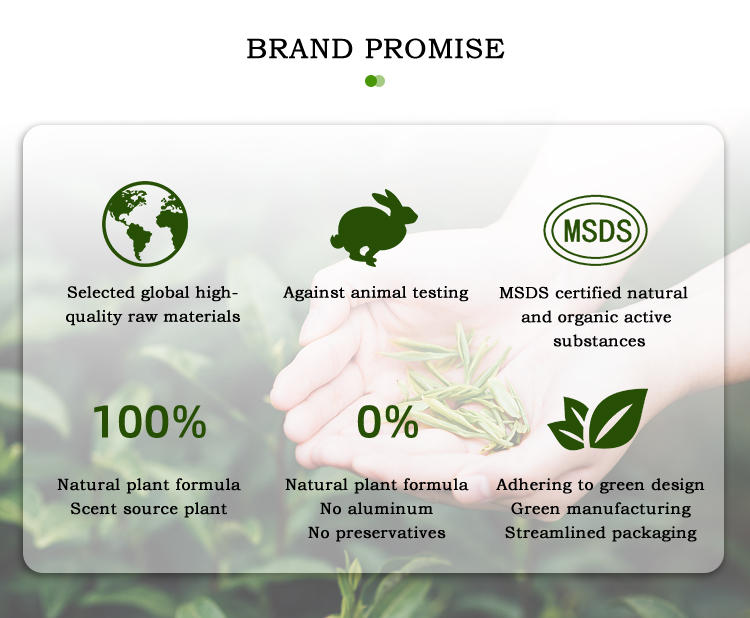 BRAND PROMISE

Selected global high-quality raw materials

Against animal testing

MSDS

MSDS certified natural and organic active substances

100%

Natural plant formula
Scent source plant

0%

Natural plant formula
No aluminum
No preservatives

Adhering to green design
Green manufacturing
Streamlined packaging